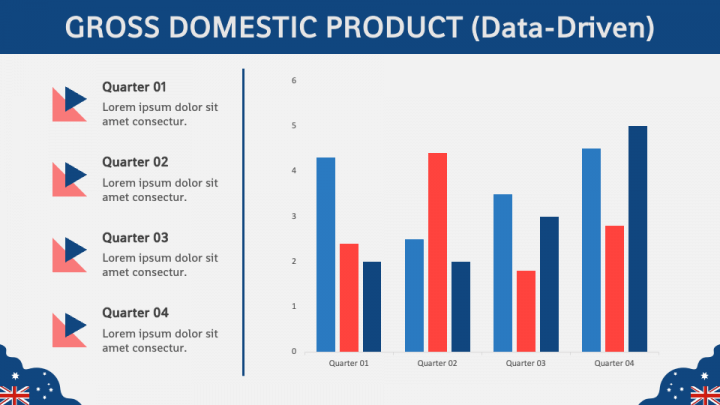 GROSS DOMESTIC PRODUCT (Data-Driven)

Quarter 01
Lorem ipsum dolor sit amet consectur.

Quarter 02
Lorem ipsum dolor sit amet consectur.

Quarter 03
Lorem ipsum dolor sit amet consectur.

Quarter 04
Lorem ipsum dolor sit amet consectur.

6
5
4
3
2
1
0
Quarter 01
Quarter 02
Quarter 03
Quarter 04